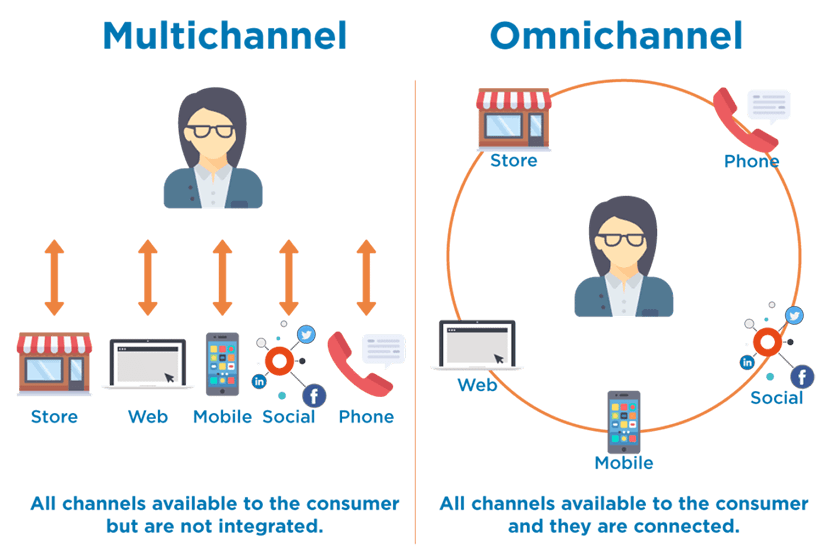 Multichannel

Store Web Mobile Social Phone

All channels available to the consumer but are not integrated.

Omnichannel

Store

Phone

Web

Social

Mobile

All channels available to the consumer and they are connected.